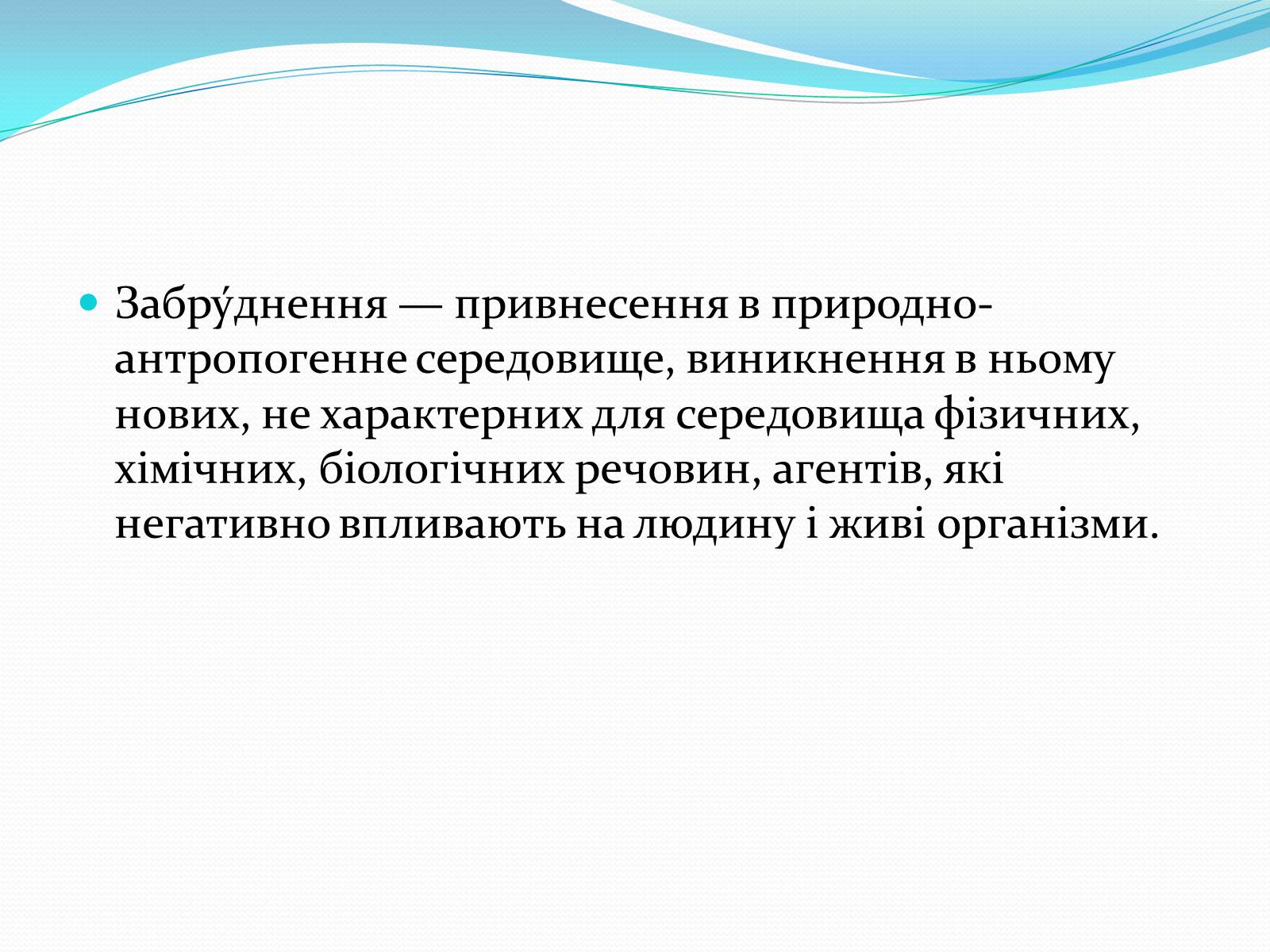 Забру́днення — привнесення в природно-антропогенне середовище, виникнення в ньому нових, не характерних для середовища фізичних, хімічних, біологічних речовин, агентів, які негативно впливають на людину і живі організми.